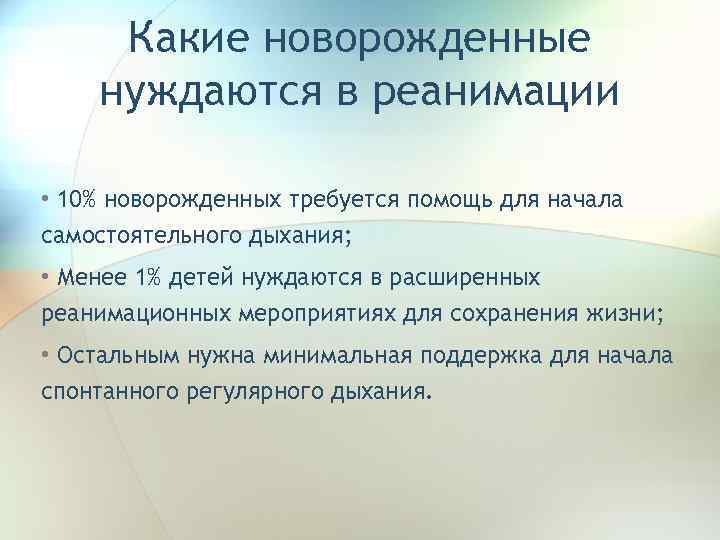 Какие новорожденные нуждаются в реанимации

• 10% новорожденных требуется помощь для начала самостоятельного дыхания;

• Менее 1% детей нуждаются в расширенных реанимационных мероприятиях для сохранения жизни;

• Остальным нужна минимальная поддержка для начала спонтанного регулярного дыхания.